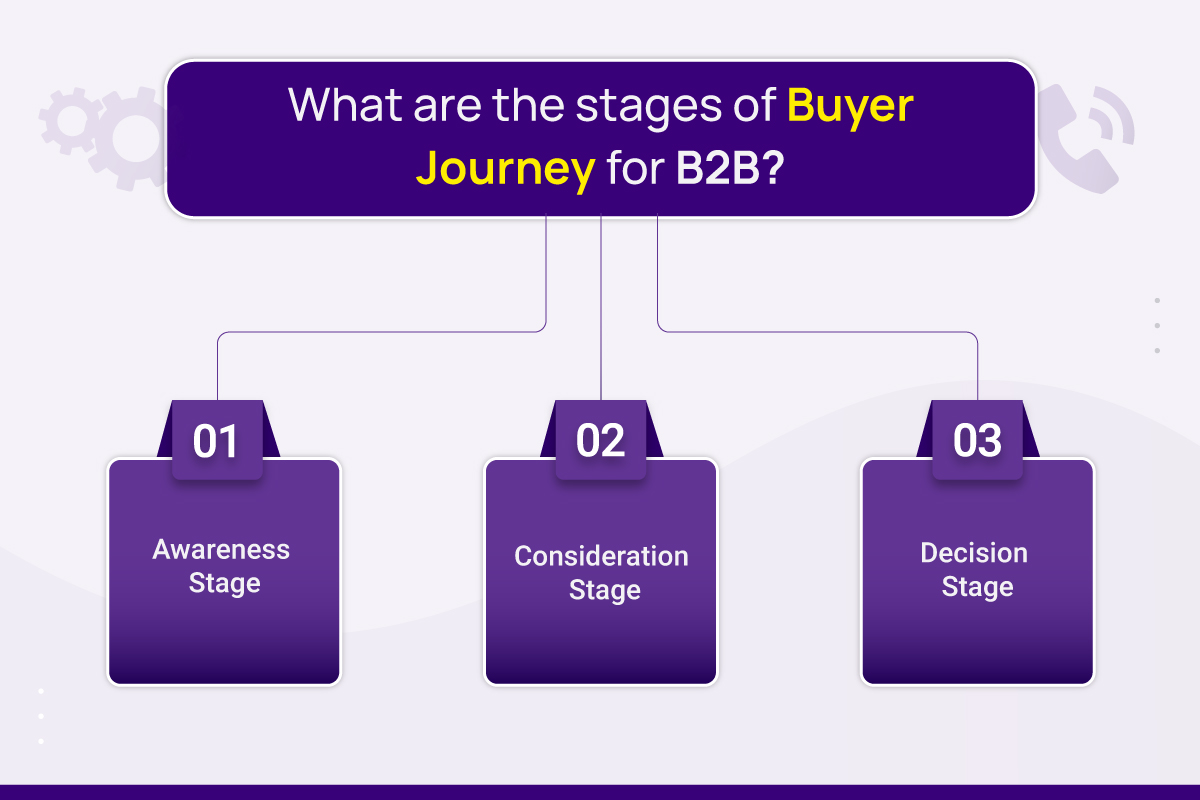 What are the stages of Buyer Journey for B2B?

01

Awareness Stage

02

Consideration Stage

03

Decision Stage